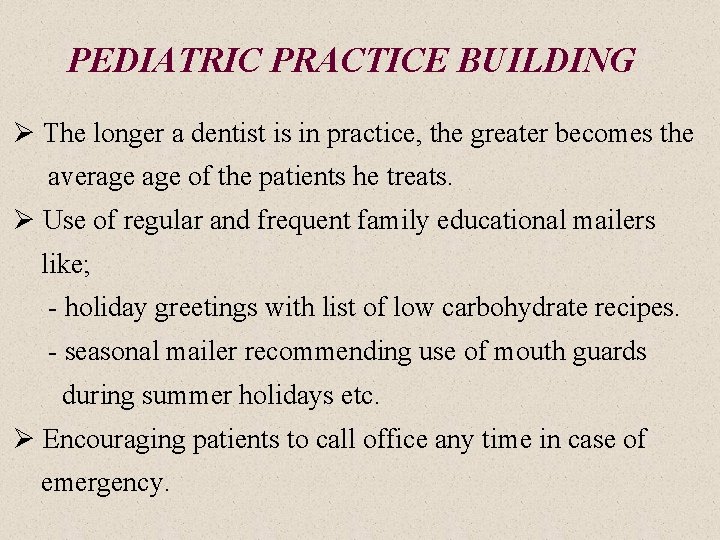 PEDIATRIC PRACTICE BUILDING

➢ The longer a dentist is in practice, the greater becomes the average age of the patients he treats.

➢ Use of regular and frequent family educational mailers like;

- holiday greetings with list of low carbohydrate recipes.

- seasonal mailer recommending use of mouth guards during summer holidays etc.

➢ Encouraging patients to call office any time in case of emergency.